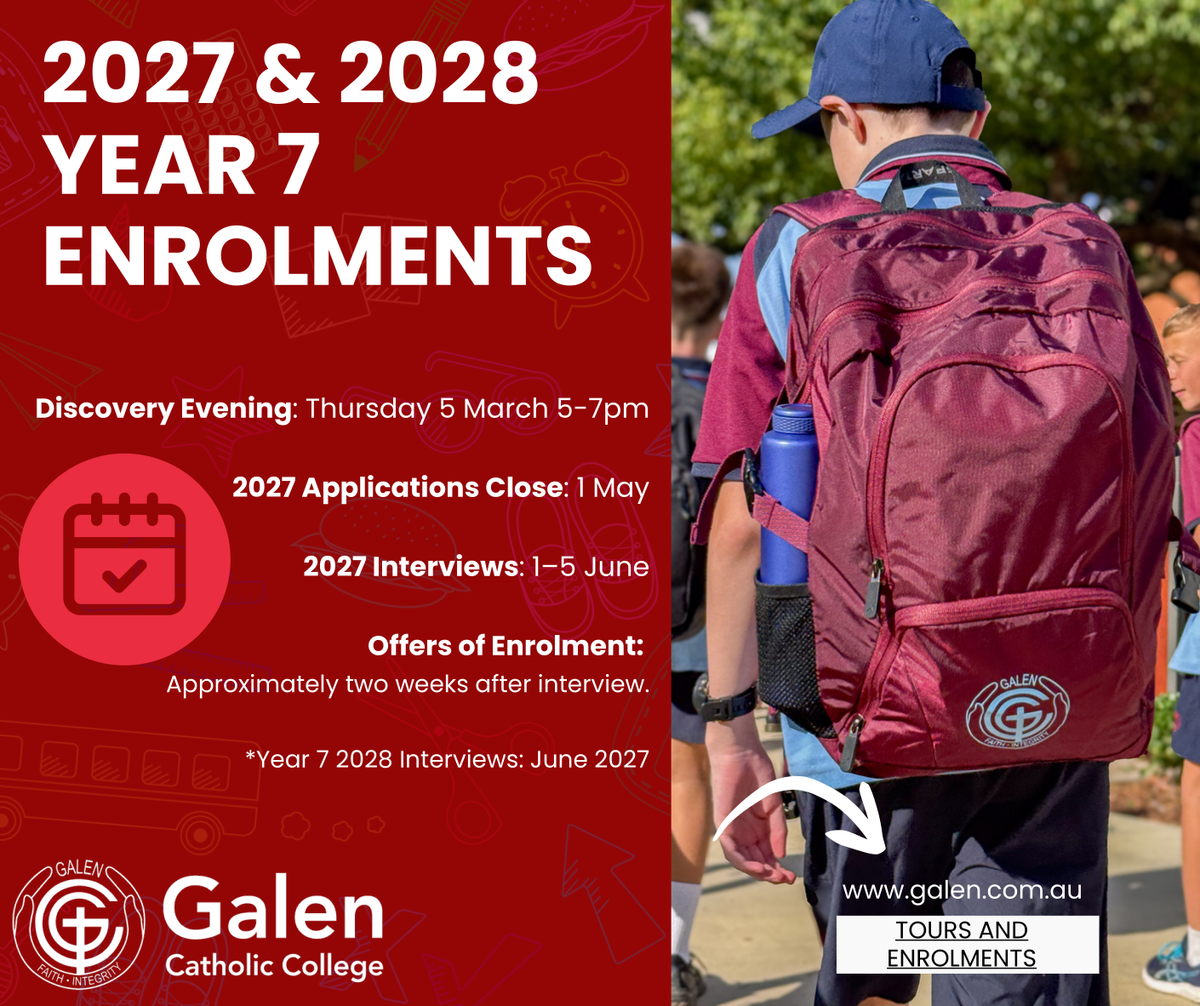 2027 & 2028 YEAR 7 ENROLMENTS

Discovery Evening: Thursday 5 March 5-7pm

2027 Applications Close: 1 May

2027 Interviews: 1–5 June

Offers of Enrolment: Approximately two weeks after interview.

*Year 7 2028 Interviews: June 2027

GALEN FAITH • INTEGRITY

Galen Catholic College

GALEN FAITH • INTEGRITY

www.galen.com.au

TOURS AND ENROLMENTS